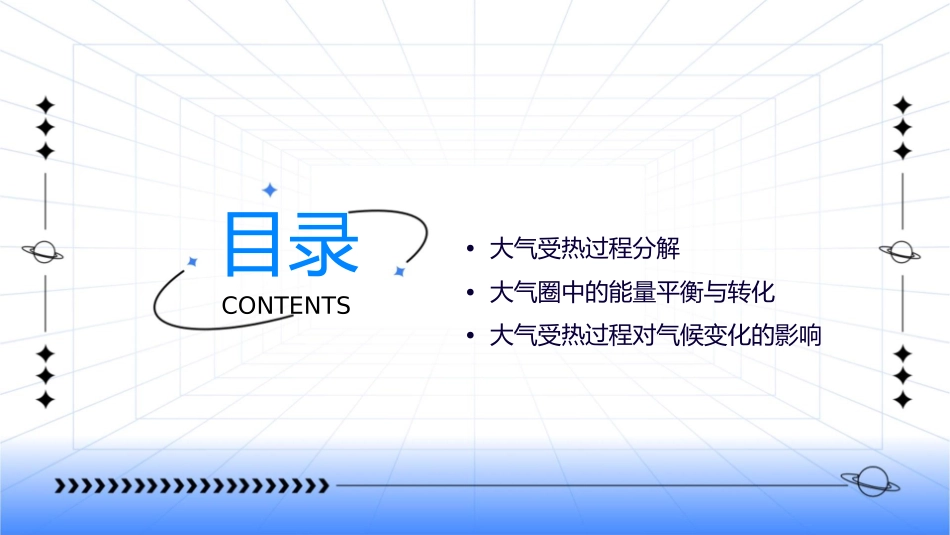 目录
CONTENTS

• 大气受热过程分解
• 大气圈中的能量平衡与转化
• 大气受热过程对气候变化的影响